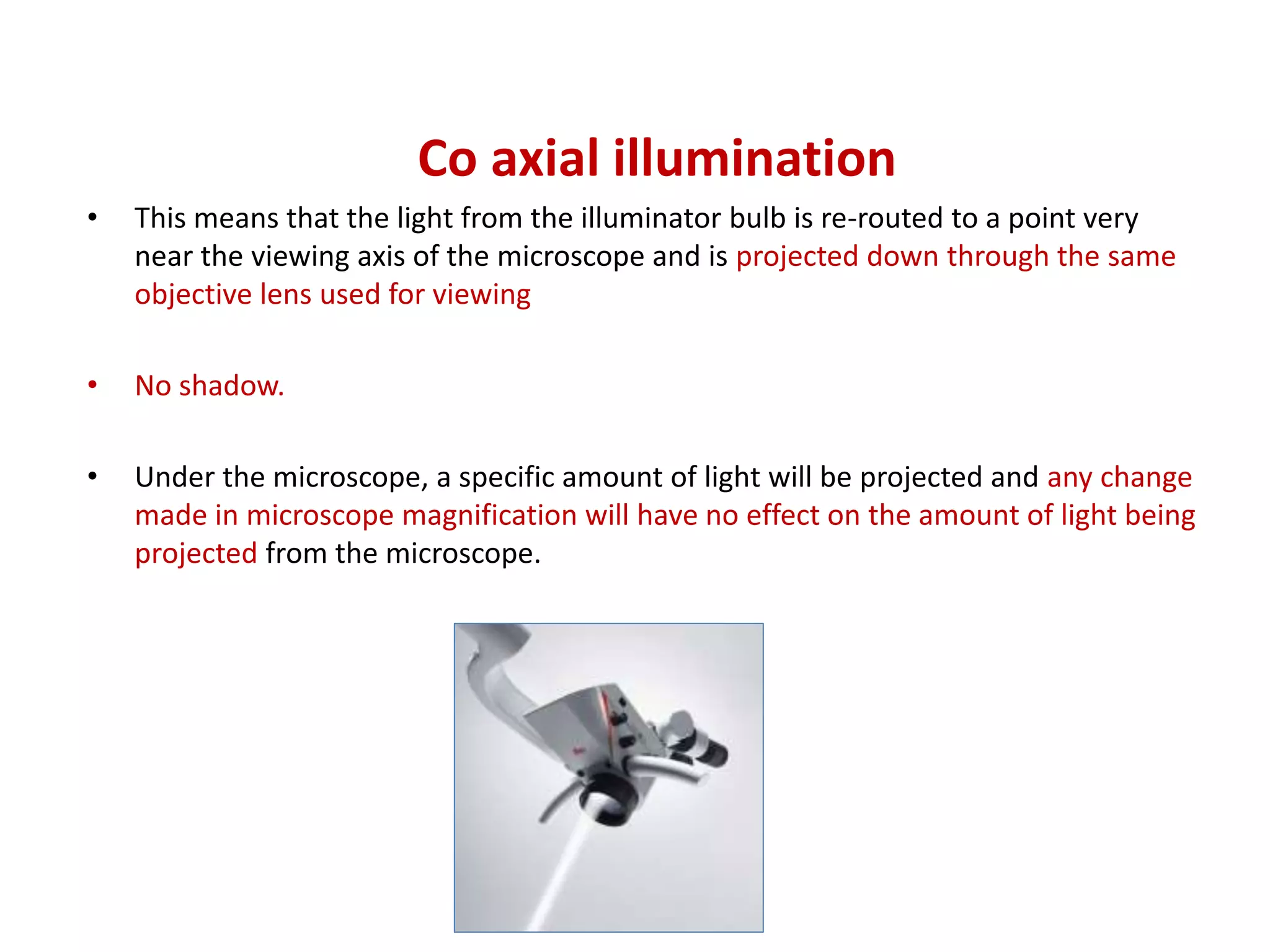 Co axial illumination

• This means that the light from the illuminator bulb is re-routed to a point very near the viewing axis of the microscope and is projected down through the same objective lens used for viewing

• No shadow.

• Under the microscope, a specific amount of light will be projected and any change made in microscope magnification will have no effect on the amount of light being projected from the microscope.